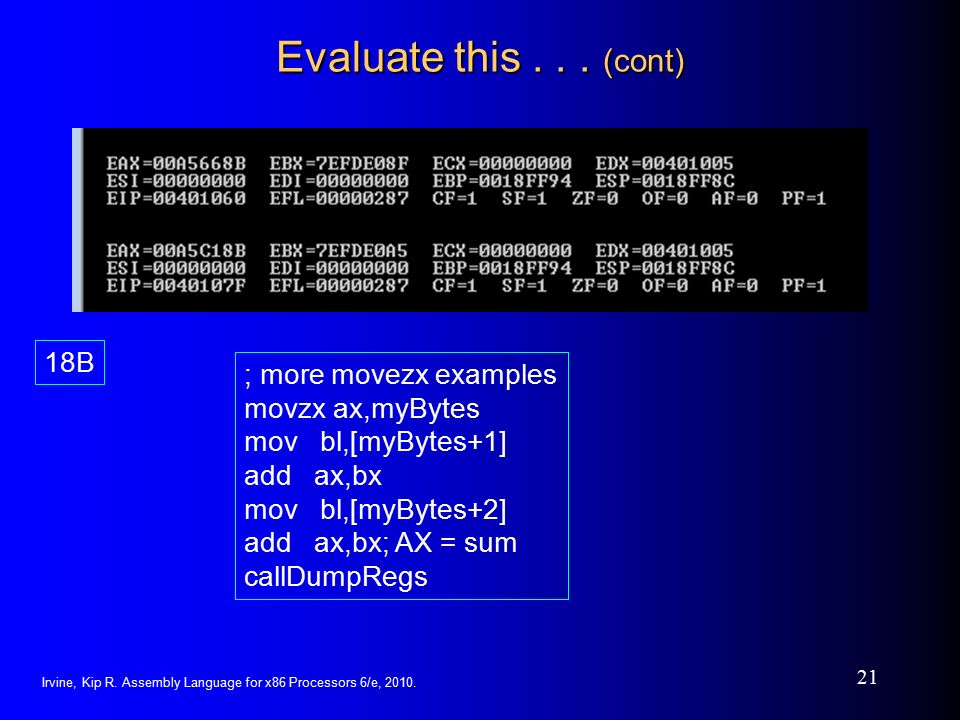 Evaluate this . . . (cont)

EAX=00A5668B EBX=7EFDE08F ECX=00000000 EDX=00401005
ESI=00000000 EDI=00000000 EBP=0018FF94 ESP=0018FF8C
EIP=00401060 EFL=00000287 CF=1 SF=1 ZF=0 OF=0 AF=0 PF=1

EAX=00A5C18B EBX=7EFDE0A5 ECX=00000000 EDX=00401005
ESI=00000000 EDI=00000000 EBP=0018FF94 ESP=0018FF8C
EIP=0040107F EFL=00000287 CF=1 SF=1 ZF=0 OF=0 AF=0 PF=1

18B

; more movezx examples
movzx ax,myBytes
mov bl,[myBytes+1]
add ax,bx
mov bl,[myBytes+2]
add ax,bx; AX = sum
callDumpRegs

Irvine, Kip R. Assembly Language for x86 Processors 6/e, 2010.

21